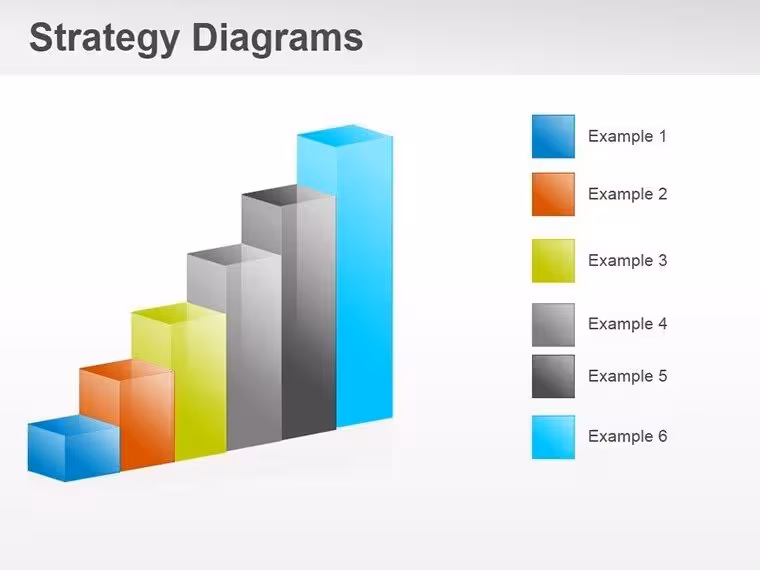 Strategy Diagrams

Example 1

Example 2

Example 3

Example 4

Example 5

Example 6